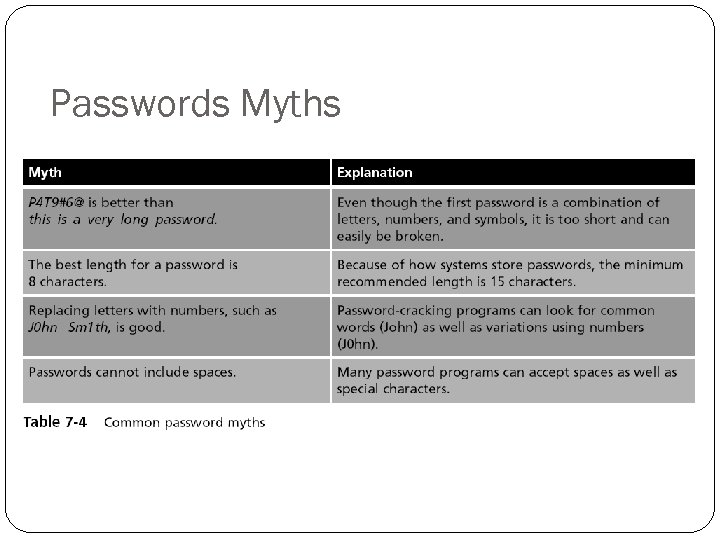 Passwords Myths

| Myth | Explanation |
|---|---|
| P4T9#6@ is better than this is a very long password. | Even though the first password is a combination of letters, numbers, and symbols, it is too short and can easily be broken. |
| The best length for a password is 8 characters. | Because of how systems store passwords, the minimum recommended length is 15 characters. |
| Replacing letters with numbers, such as J0hn Sm1th, is good. | Password-cracking programs can look for common words (John) as well as variations using numbers (J0hn). |
| Passwords cannot include spaces. | Many password programs can accept spaces as well as special characters. |

Table 7-4 Common password myths